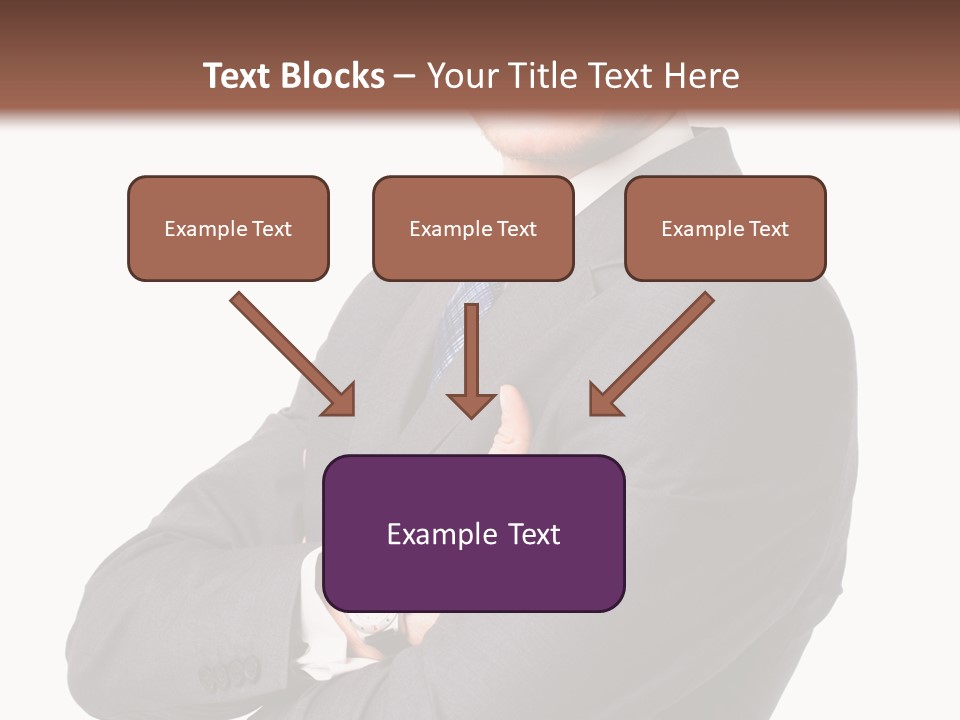 Text Blocks – Your Title Text Here

Example Text

Example Text

Example Text

Example Text